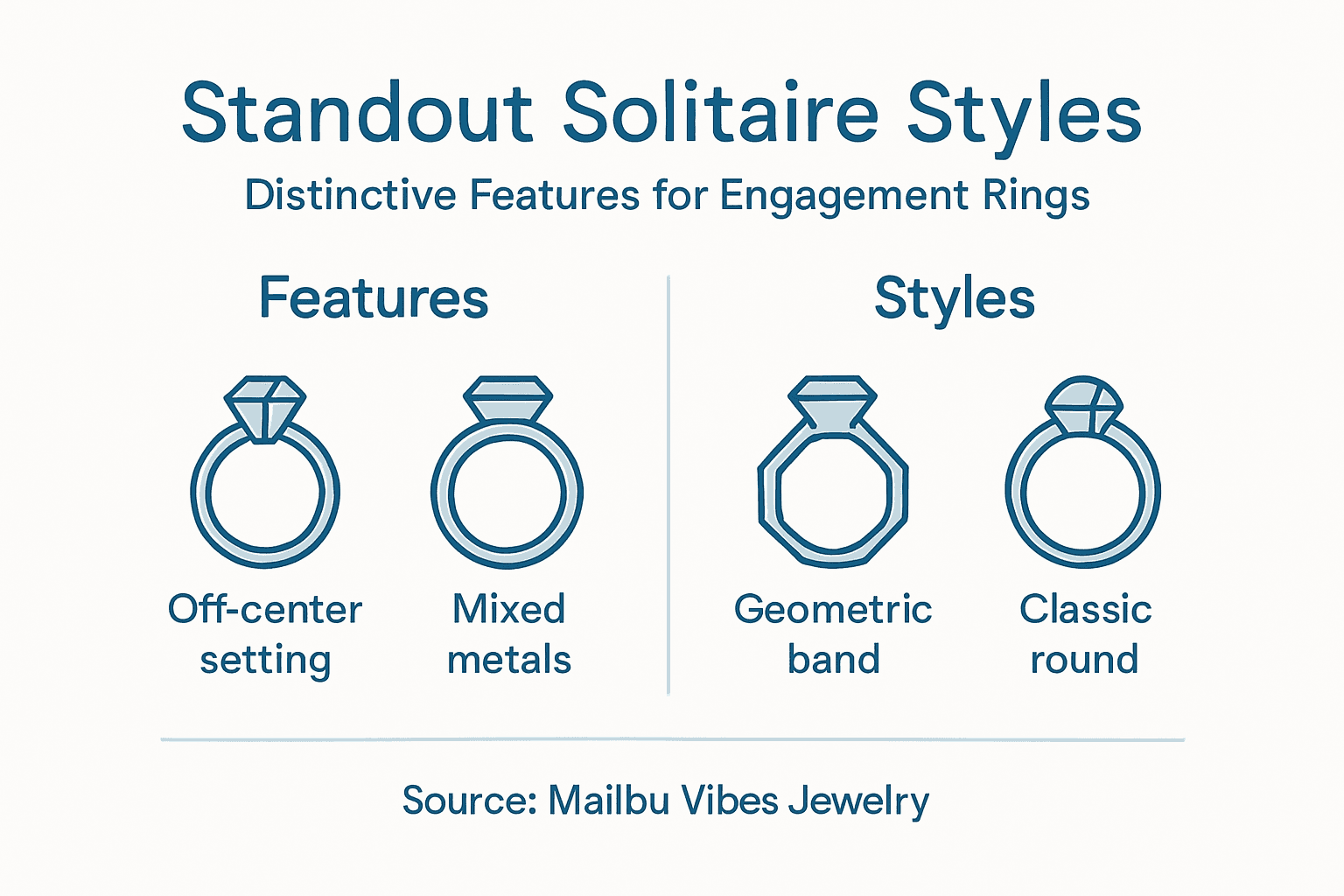 Standout Solitaire Styles

Distinctive Features for Engagement Rings

Features

Off-center setting

Mixed metals

Styles

Geometric band

Classic round

Source: Mailbu Vibes Jewelry